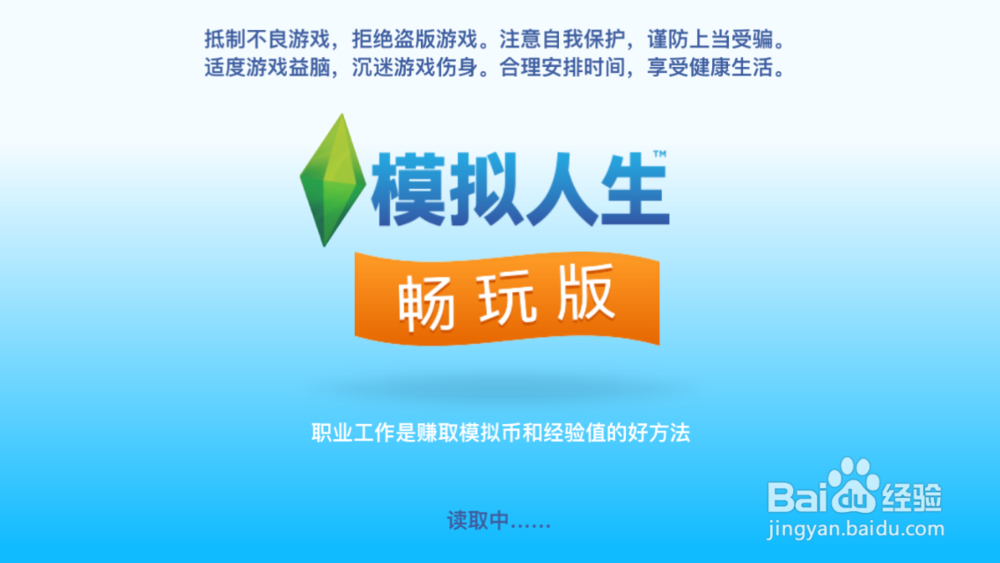 抵制不良游戏，拒绝盗版游戏。注意自我保护，谨防上当受骗。
适度游戏益脑，沉迷游戏伤身。合理安排时间，享受健康生活。

模拟人生™

畅玩版

职业工作是赚取模拟币和经验值的好方法

读取中......

Baidu经验
jingyan.baidu.com